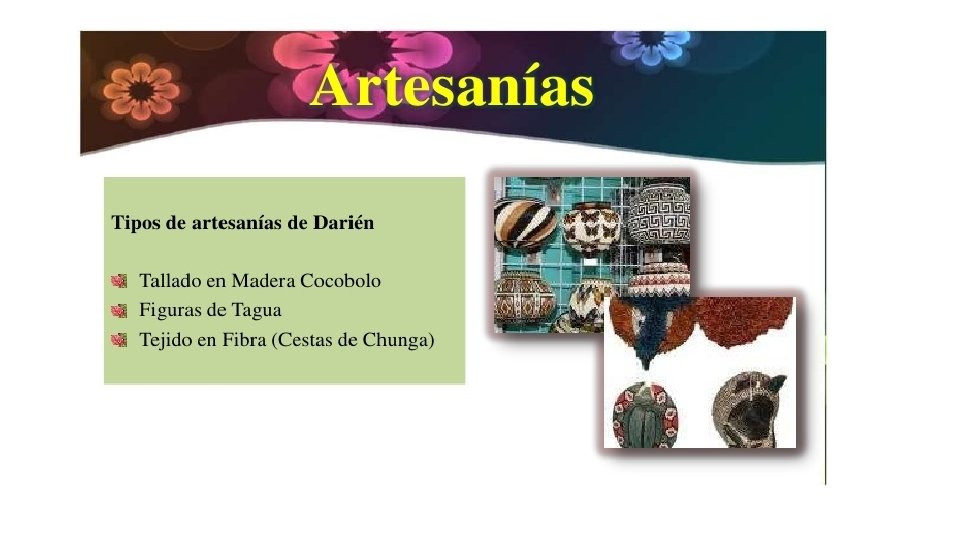 Artesanías

Tipos de artesanías de Darién

Tallado en Madera Cocobolo
Figuras de Tagua
Tejido en Fibra (Cestas de Chunga)